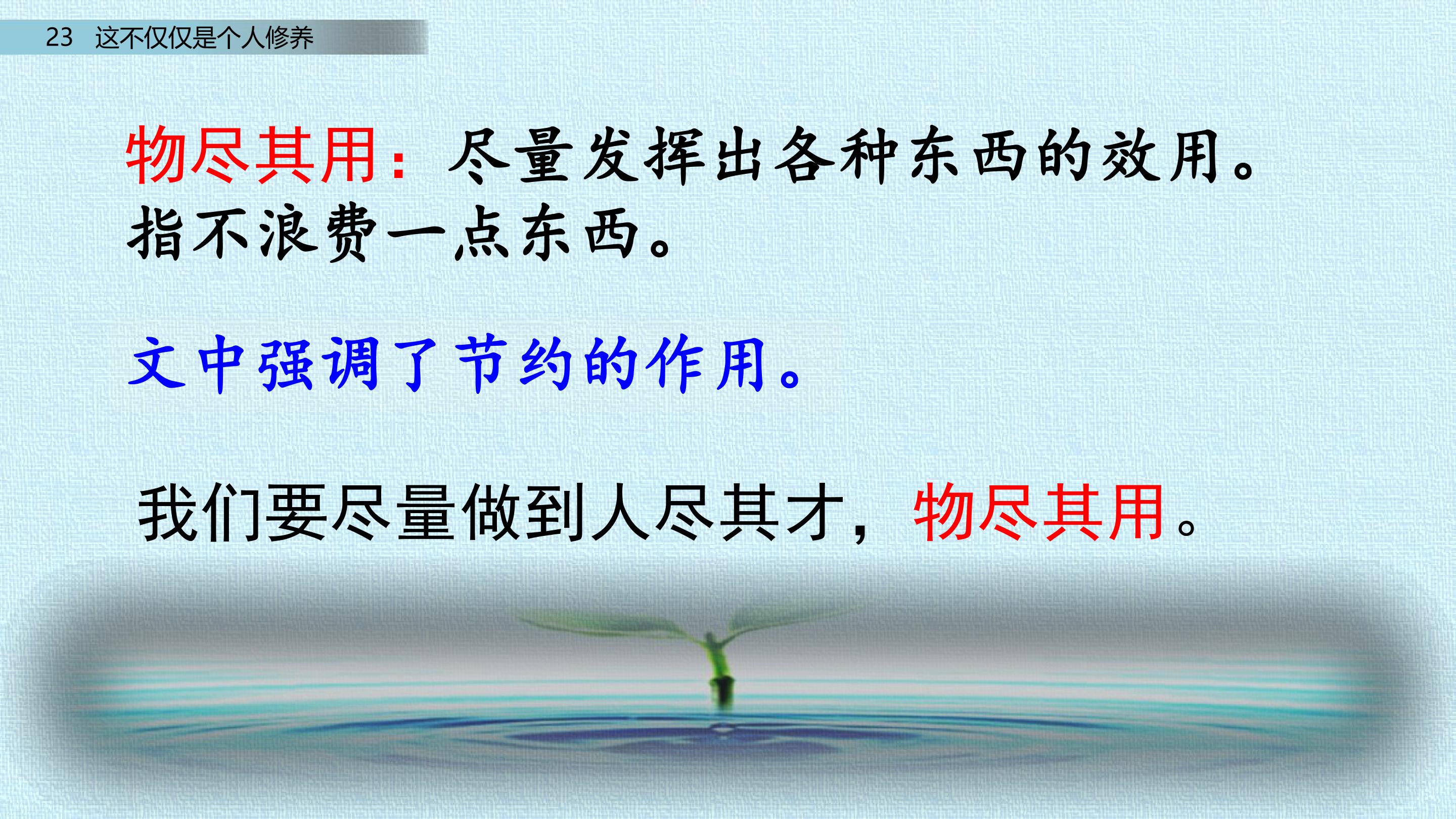 23 这不仅仅是个人修养

物尽其用：尽量发挥出各种东西的效用。指不浪费一点东西。

文中强调了节约的作用。

我们要尽量做到人尽其才，物尽其用。